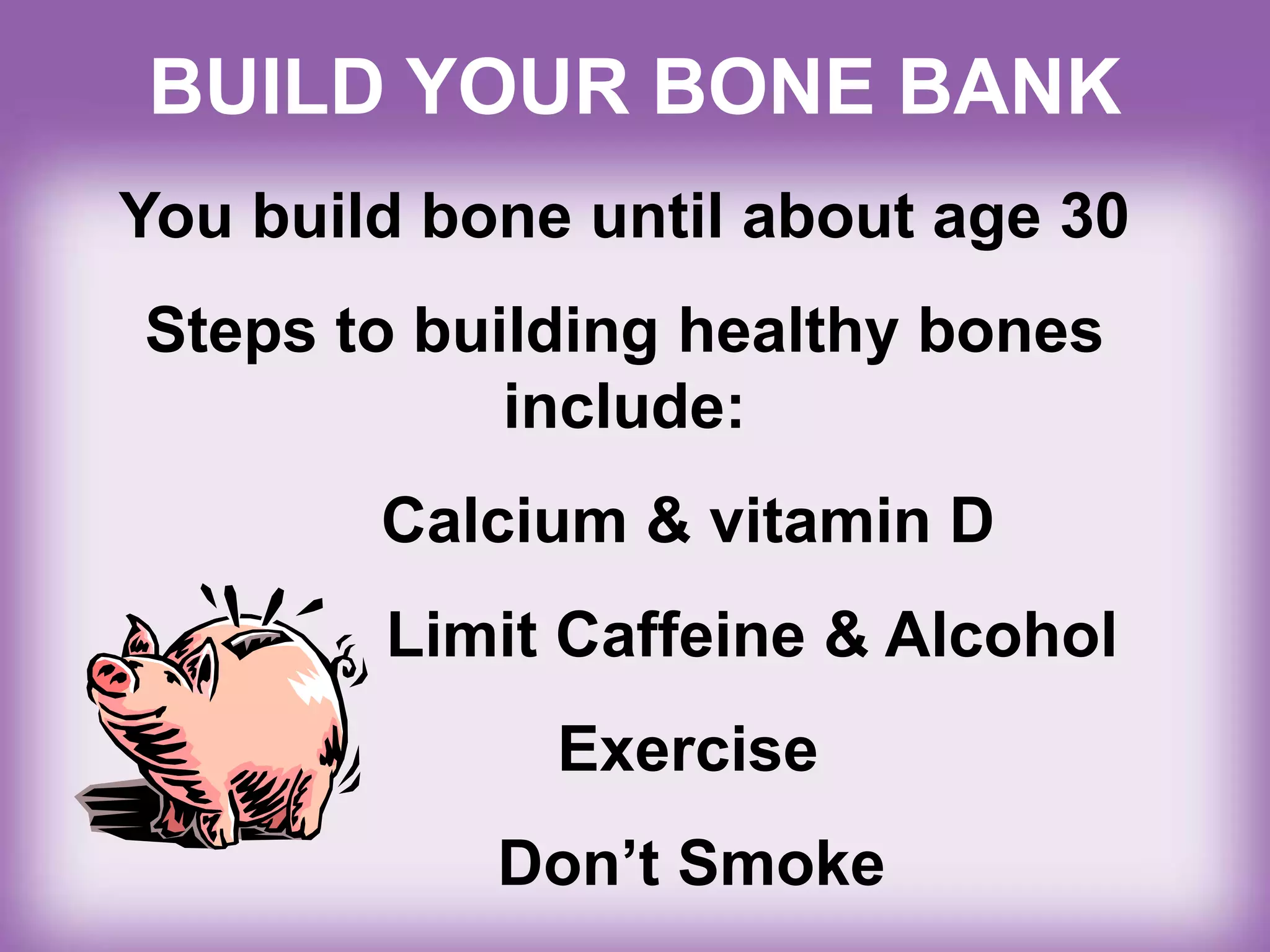 BUILD YOUR BONE BANK

You build bone until about age 30

Steps to building healthy bones include:

Calcium & vitamin D

Limit Caffeine & Alcohol

Exercise

Don’t Smoke